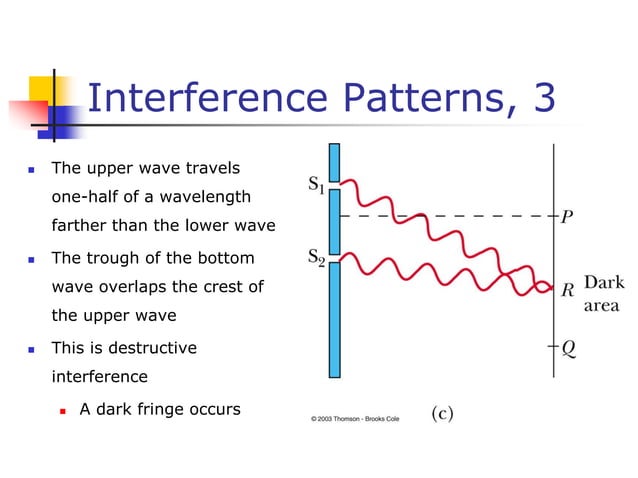 Interference Patterns, 3

- The upper wave travels one-half of a wavelength farther than the lower wave
- The trough of the bottom wave overlaps the crest of the upper wave
- This is destructive interference
  - A dark fringe occurs

$S_1$

$S_2$

$P$

$R$ Dark area

$Q$

© 2003 Thomson - Brooks Cole

(c)